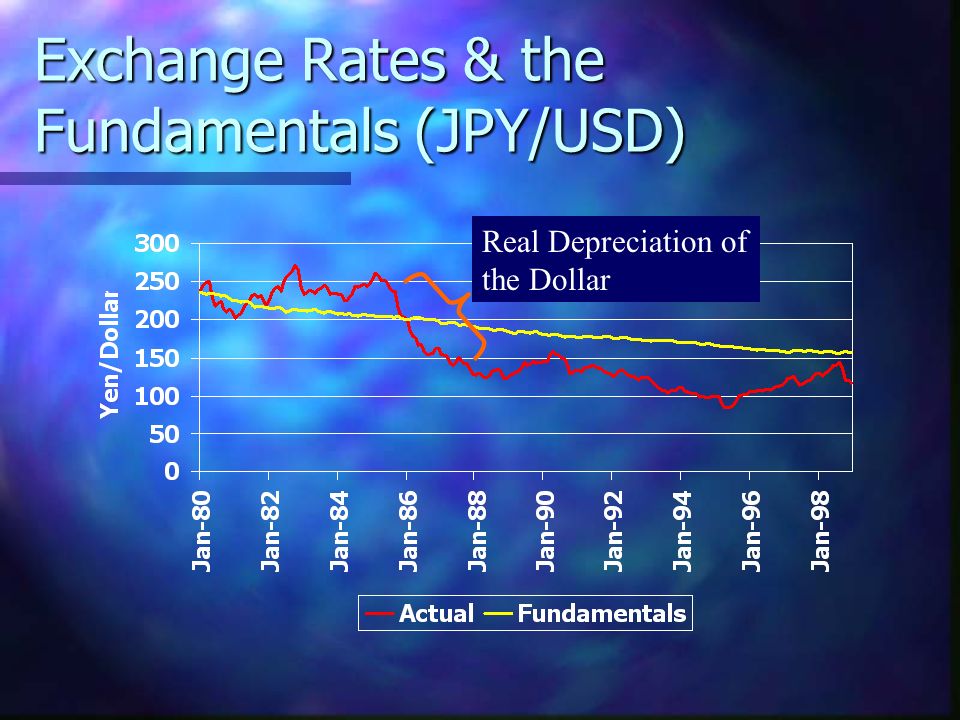 Exchange Rates & the Fundamentals (JPY/USD)

Real Depreciation of the Dollar

Yen/Dollar

300
250
200
150
100
50
0

Jan-80
Jan-82
Jan-84
Jan-86
Jan-88
Jan-90
Jan-92
Jan-94
Jan-96
Jan-98

Actual
Fundamentals